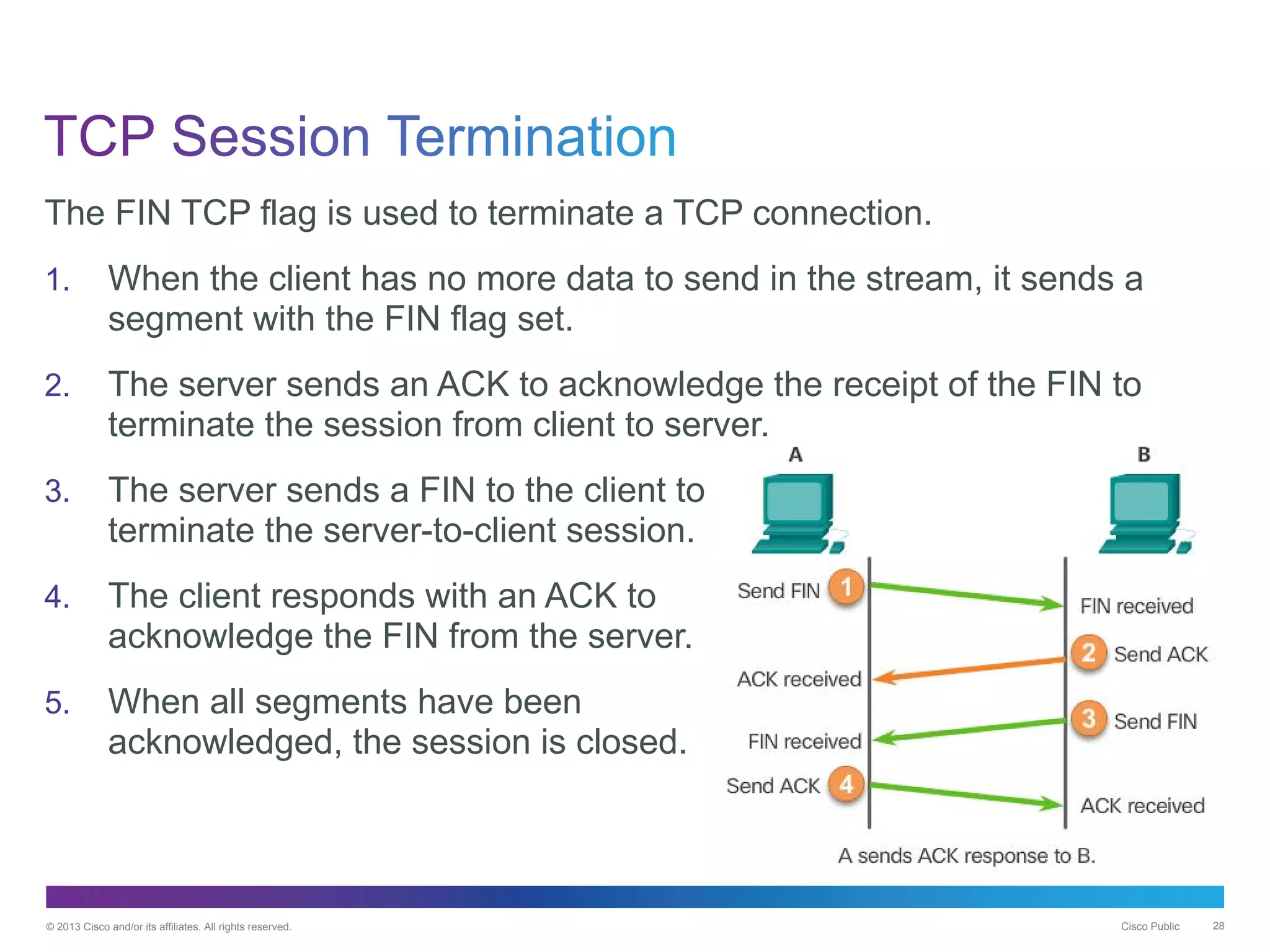 TCP Session Termination

The FIN TCP flag is used to terminate a TCP connection.

1. When the client has no more data to send in the stream, it sends a segment with the FIN flag set.

2. The server sends an ACK to acknowledge the receipt of the FIN to terminate the session from client to server.

3. The server sends a FIN to the client to terminate the server-to-client session.

4. The client responds with an ACK to acknowledge the FIN from the server.

5. When all segments have been acknowledged, the session is closed.

A

B

Send FIN 1

FIN received

2 Send ACK

ACK received

3 Send FIN

FIN received

Send ACK 4

ACK received

A sends ACK response to B.

© 2013 Cisco and/or its affiliates. All rights reserved.

Cisco Public

28